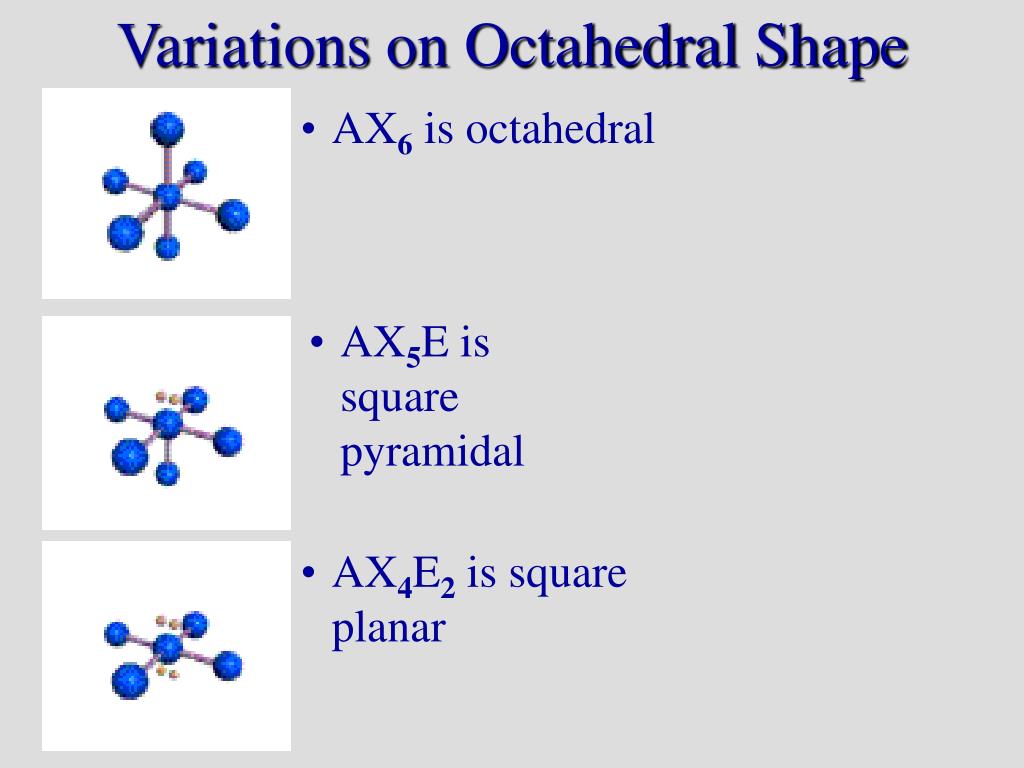 Variations on Octahedral Shape

• $AX_6$ is octahedral

• $AX_5E$ is square pyramidal

• $AX_4E_2$ is square planar